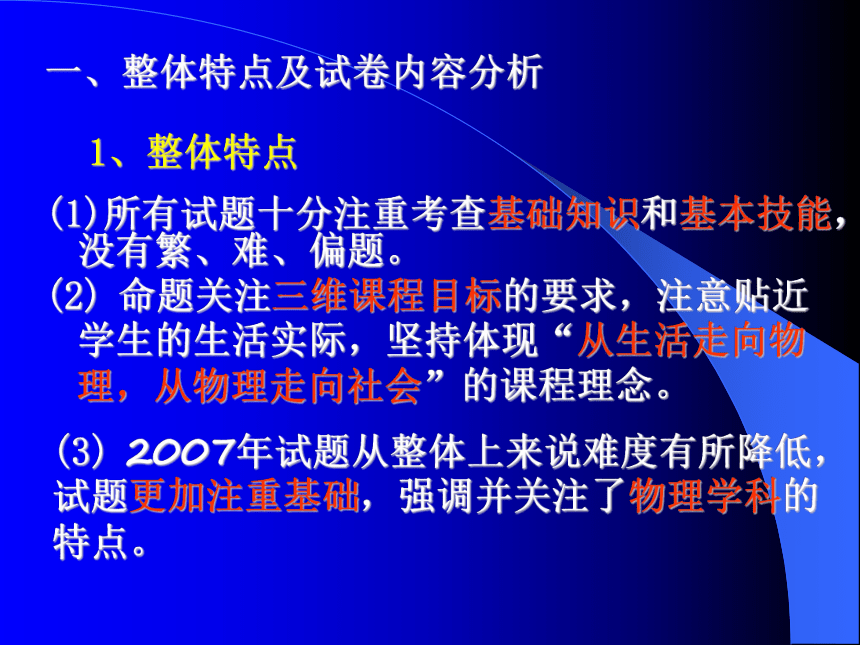 一、整体特点及试卷内容分析

1、整体特点

(1)所有试题十分注重考查基础知识和基本技能，没有繁、难、偏题。

(2) 命题关注三维课程目标的要求，注意贴近学生的生活实际，坚持体现“从生活走向物理，从物理走向社会”的课程理念。

(3) 2007年试题从整体上来说难度有所降低，试题更加注重基础，强调并关注了物理学科的特点。